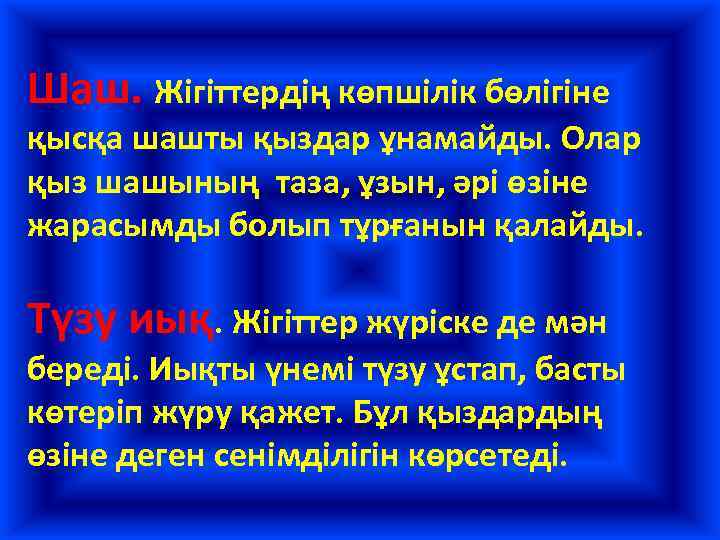 Шаш. Жігіттердің көпшілік бөлігіне қысқа шашты қыздар ұнамайды. Олар қыз шашының таза, ұзын, әрі өзіне жарасымды болып тұрғанын қалайды.

Түзу иық. Жігіттер жүріске де мән береді. Иықты үнемі түзу ұстап, басты көтеріп жүру қажет. Бұл қыздардың өзіне деген сенімділігін көрсетеді.